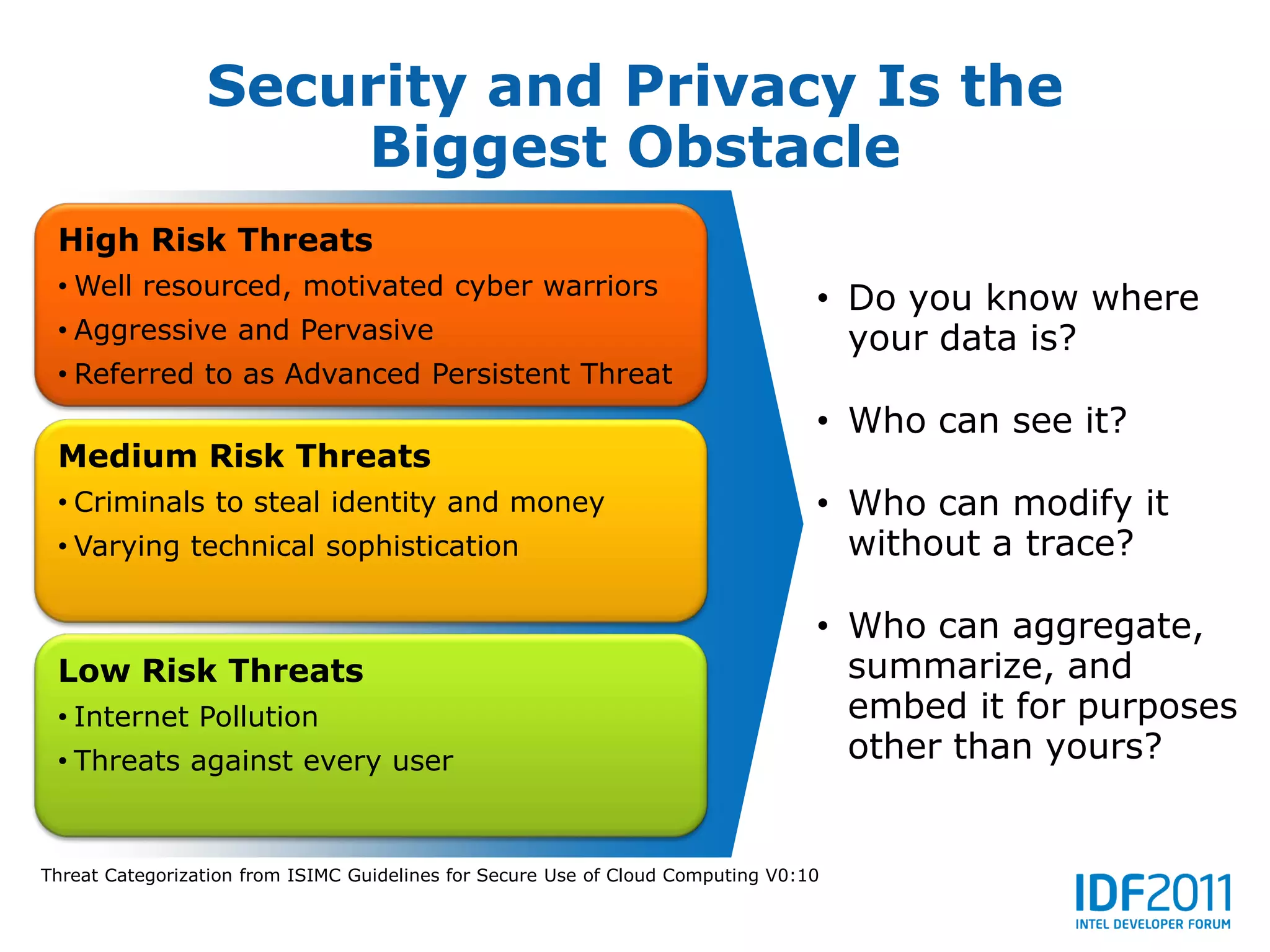 Security and Privacy Is the Biggest Obstacle

High Risk Threats
• Well resourced, motivated cyber warriors
• Aggressive and Pervasive
• Referred to as Advanced Persistent Threat

Medium Risk Threats
• Criminals to steal identity and money
• Varying technical sophistication

Low Risk Threats
• Internet Pollution
• Threats against every user

• Do you know where your data is?

• Who can see it?

• Who can modify it without a trace?

• Who can aggregate, summarize, and embed it for purposes other than yours?

Threat Categorization from ISIMC Guidelines for Secure Use of Cloud Computing V0:10

IDF2011
INTEL DEVELOPER FORUM